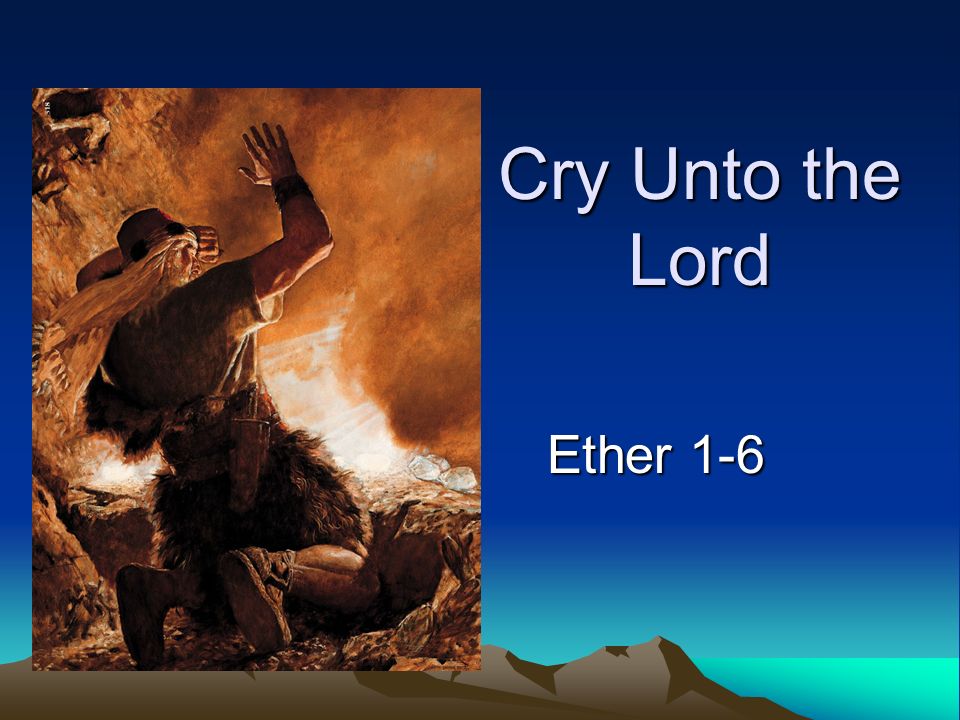 Cry Unto the Lord

Ether 1-6